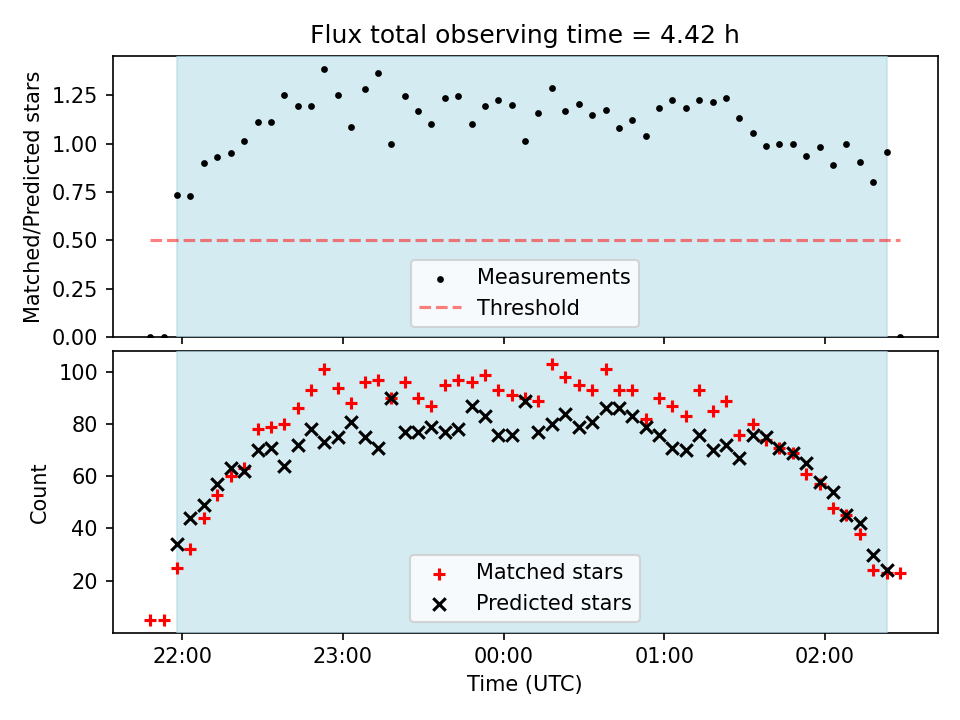 Flux total observing time = 4.42 h

Matched/Predicted stars

1.25
1.00
0.75
0.50
0.25
0.00

Measurements
Threshold

Count

100
80
60
40
20

Matched stars
Predicted stars

22:00
23:00
00:00
01:00
02:00

Time (UTC)